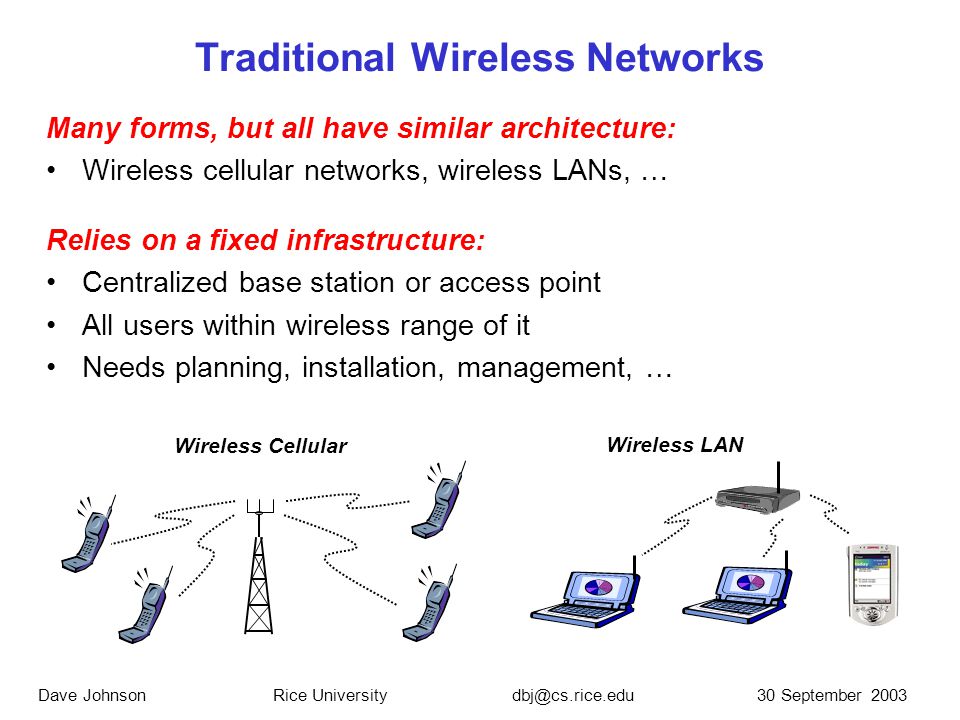 Traditional Wireless Networks

Many forms, but all have similar architecture:

• Wireless cellular networks, wireless LANs, …

Relies on a fixed infrastructure:

• Centralized base station or access point
• All users within wireless range of it
• Needs planning, installation, management, …

Wireless Cellular

Wireless LAN

Dave Johnson Rice University dbj@cs.rice.edu 30 September 2003